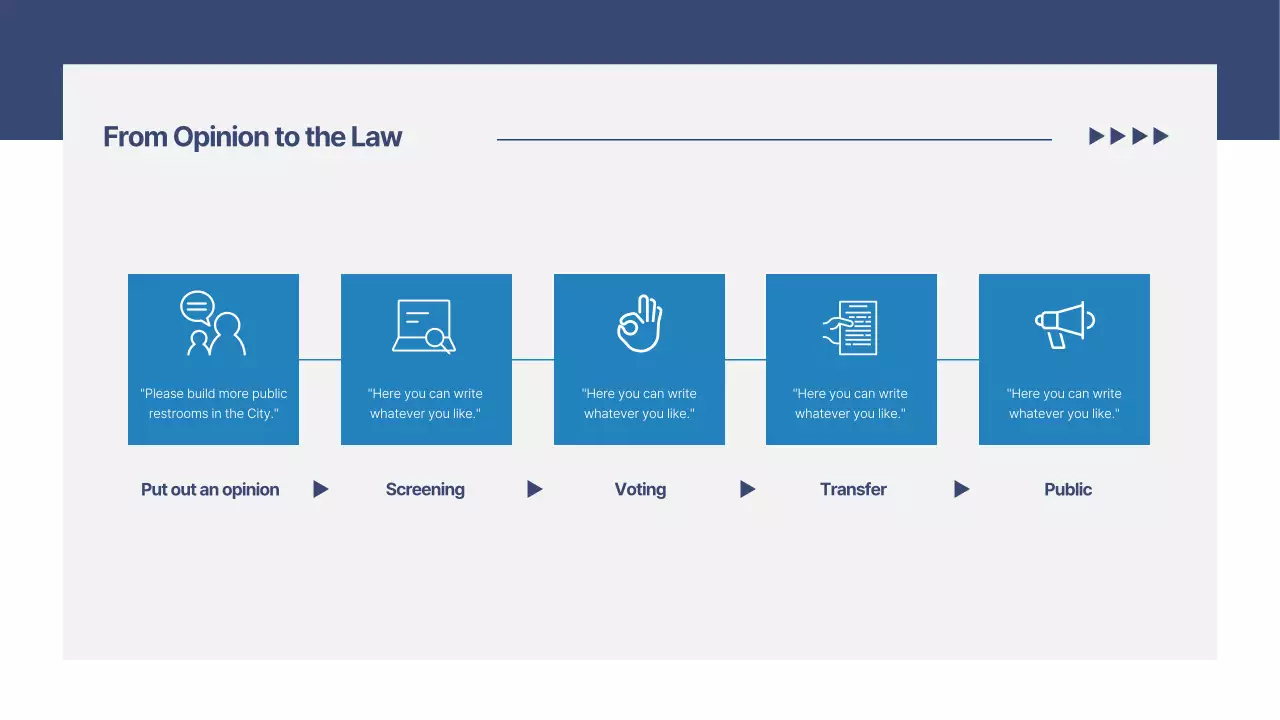 From Opinion to the Law

"Please build more public restrooms in the City."

"Here you can write whatever you like."

"Here you can write whatever you like."

"Here you can write whatever you like."

"Here you can write whatever you like."

Put out an opinion

Screening

Voting

Transfer

Public